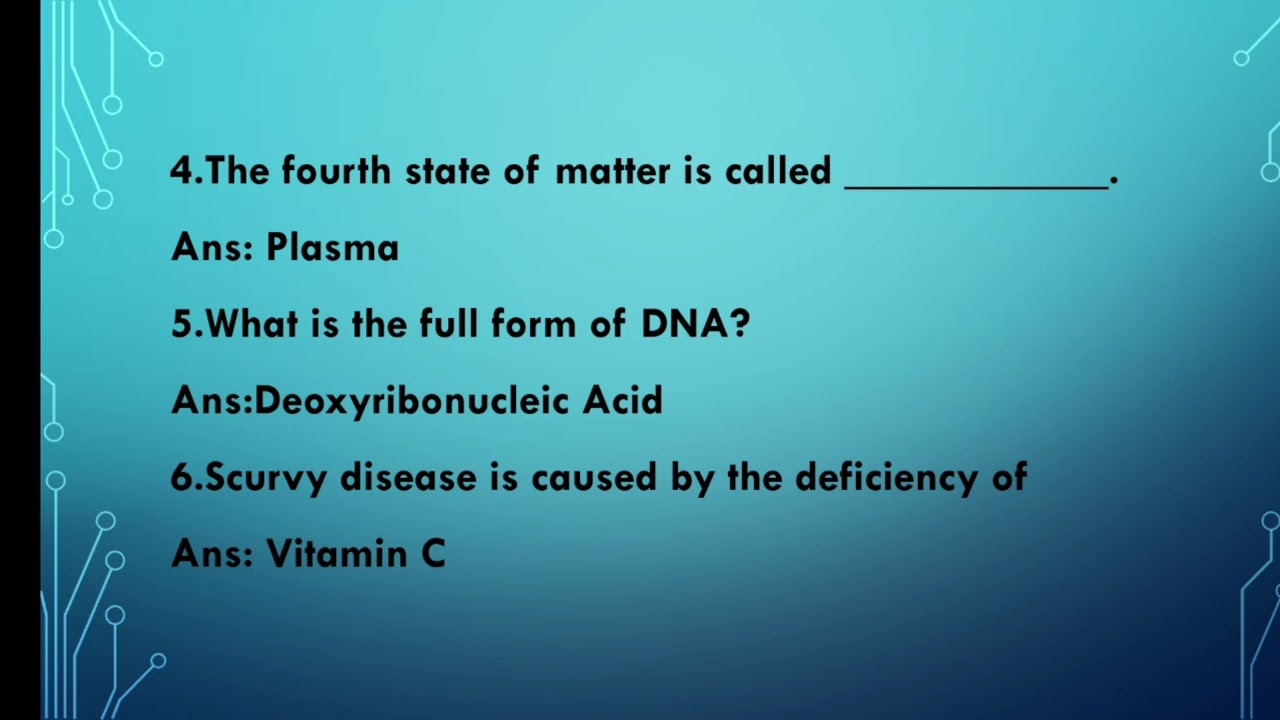 4.The fourth state of matter is called ____________.

Ans: Plasma

5.What is the full form of DNA?

Ans:Deoxyribonucleic Acid

6.Scurvy disease is caused by the deficiency of

Ans: Vitamin C